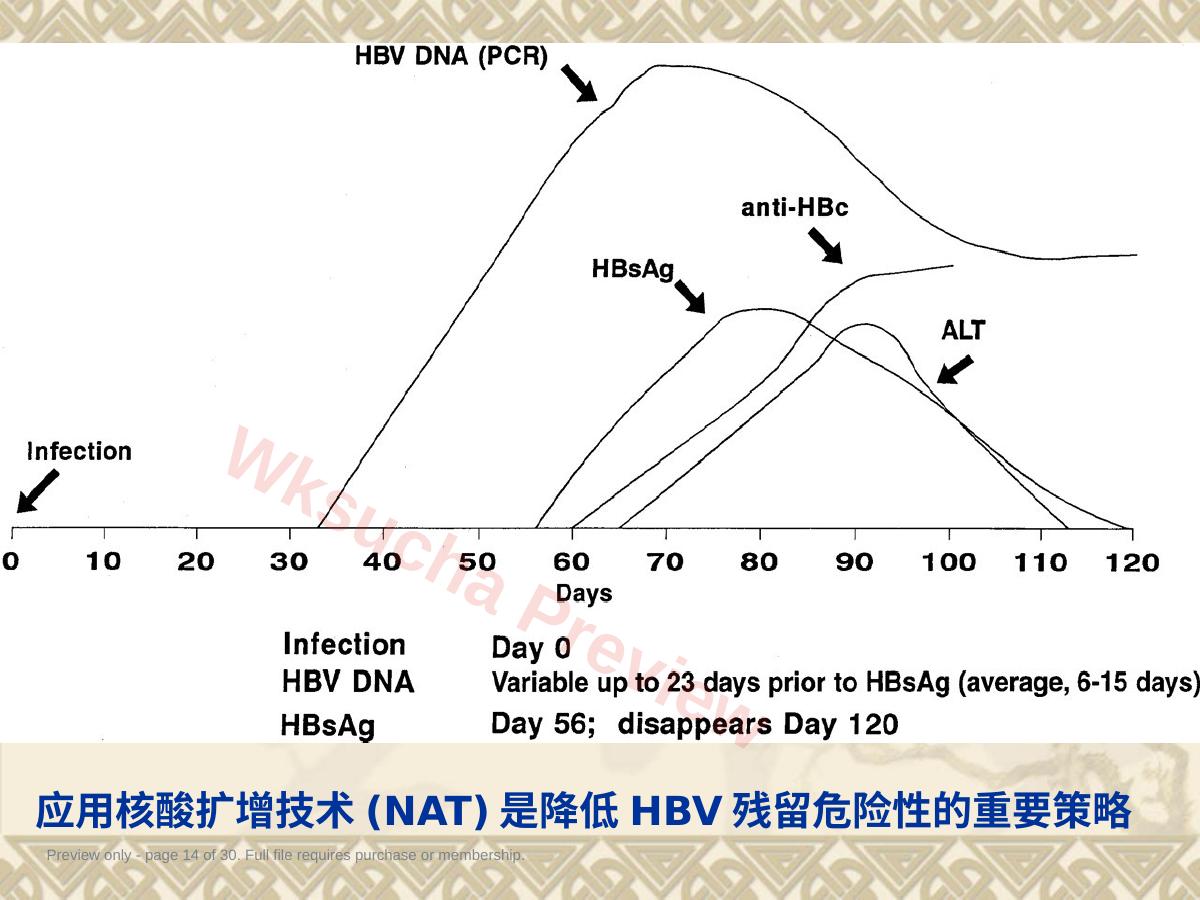 HBV DNA (PCR)

anti-HBc

HBsAg

ALT

Infection

0 10 20 30 40 50 60 70 80 90 100 110 120

Days

Infection Day 0
HBV DNA Variable up to 23 days prior to HBsAg (average, 6-15 days)
HBsAg Day 56; disappears Day 120

应用核酸扩增技术(NAT)是降低HBV残留危险性的重要策略

Preview only - page 14 of 30. Full file requires purchase or membership.

Wksucha Preview